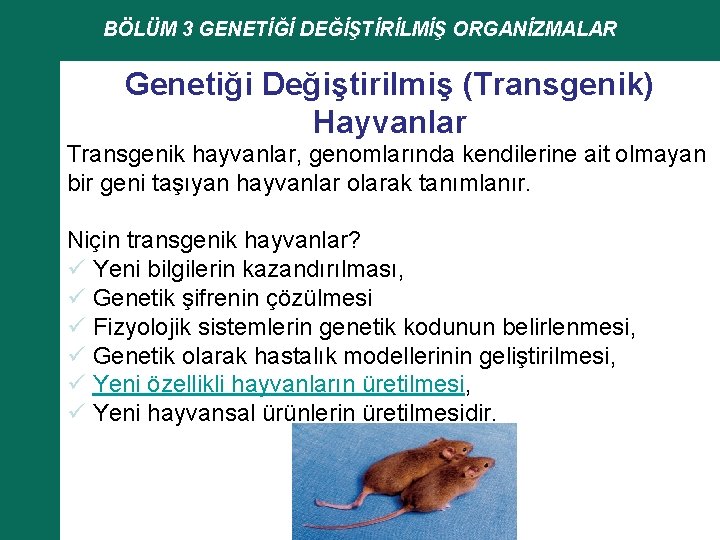 BÖLÜM 3 GENETİĞİ DEĞİŞTİRİLMİŞ ORGANİZMALAR

Genetiği Değiştirilmiş (Transgenik) Hayvanlar

Transgenik hayvanlar, genomlarında kendilerine ait olmayan bir geni taşıyan hayvanlar olarak tanımlanır.

Niçin transgenik hayvanlar?
✓ Yeni bilgilerin kazandırılması,
✓ Genetik şifrenin çözülmesi
✓ Fizyolojik sistemlerin genetik kodunun belirlenmesi,
✓ Genetik olarak hastalık modellerinin geliştirilmesi,
✓ Yeni özellikli hayvanların üretilmesi,
✓ Yeni hayvansal ürünlerin üretilmesidir.